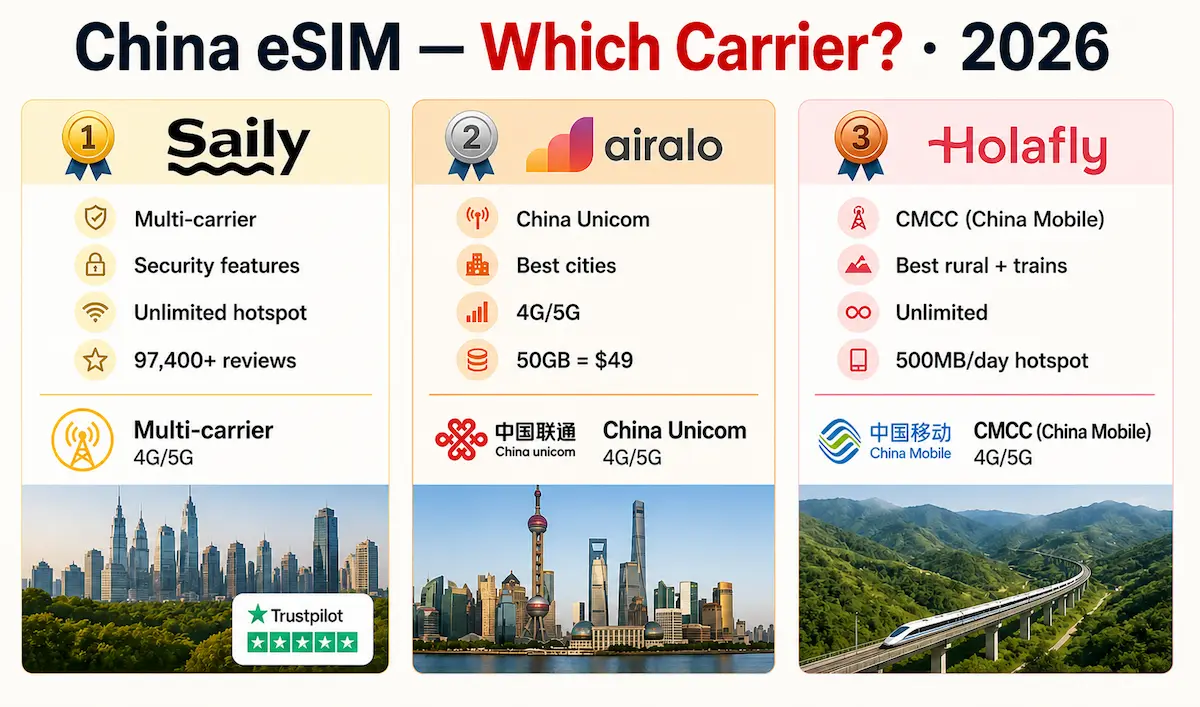 China eSIM — Which Carrier? · 2026

1 Saily

Multi-carrier

Security features

Unlimited hotspot

97,400+ reviews

Multi-carrier
4G/5G

Trustpilot

2 airalo

China Unicom

Best cities

4G/5G

50GB = $49

中国联通
China unicom

China Unicom
4G/5G

3 Holafly

CMCC (China Mobile)

Best rural + trains

Unlimited

500MB/day hotspot

中国移动
China Mobile

CMCC (China Mobile)
4G/5G